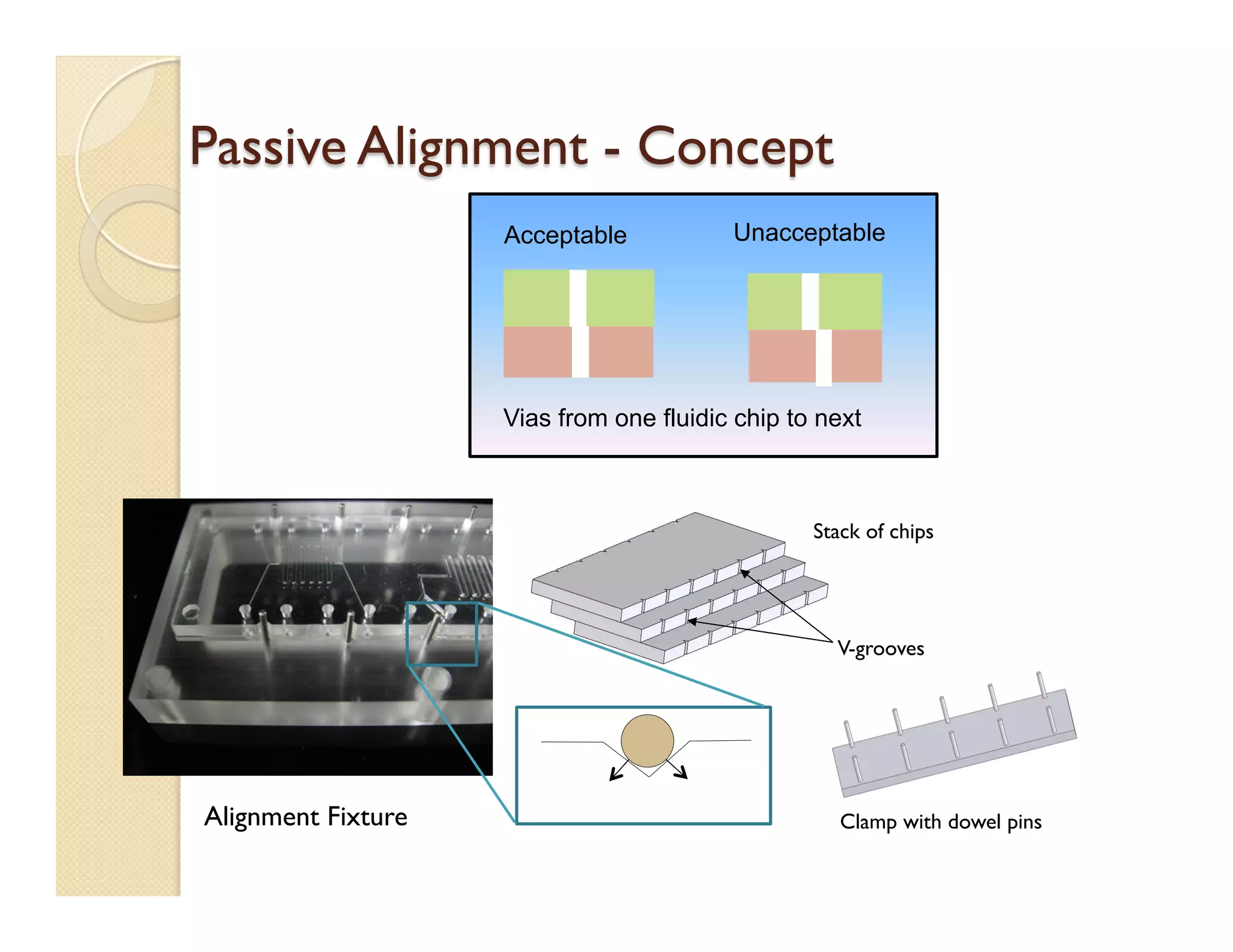 Passive Alignment - Concept

Acceptable

Unacceptable

Vias from one fluidic chip to next

Stack of chips

V-grooves

Alignment Fixture

Clamp with dowel pins